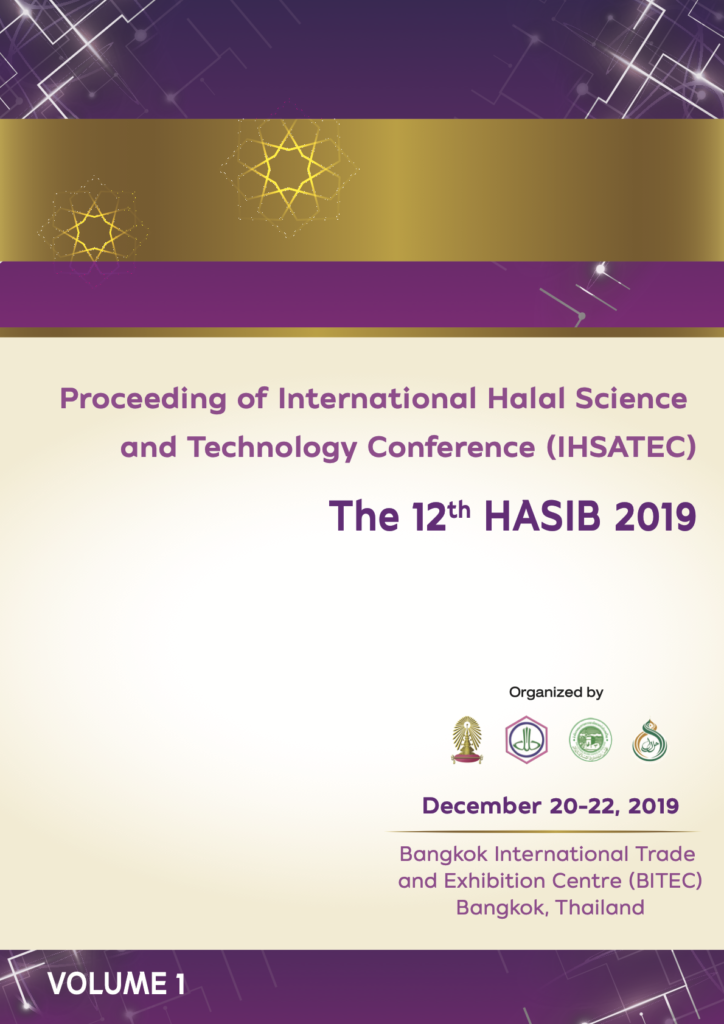 Proceeding of International Halal Science and Technology Conference (IHSATEC)

The 12$^{th}$ HASIB 2019

Organized by

December 20-22, 2019

Bangkok International Trade and Exhibition Centre (BITEC) Bangkok, Thailand

VOLUME 1